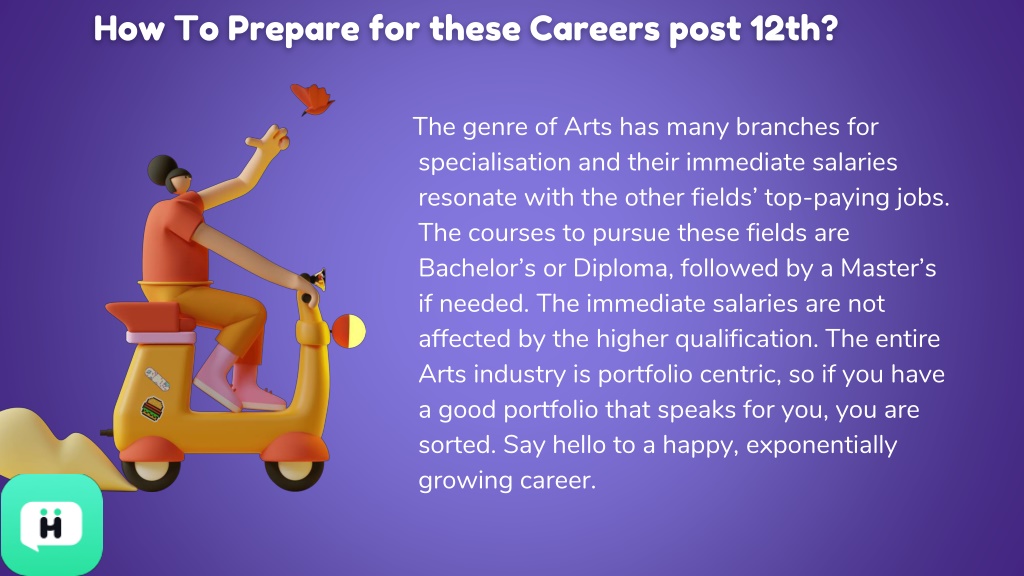 How To Prepare for these Careers post 12th?

The genre of Arts has many branches for specialisation and their immediate salaries resonate with the other fields' top-paying jobs. The courses to pursue these fields are Bachelor's or Diploma, followed by a Master's if needed. The immediate salaries are not affected by the higher qualification. The entire Arts industry is portfolio centric, so if you have a good portfolio that speaks for you, you are sorted. Say hello to a happy, exponentially growing career.

H